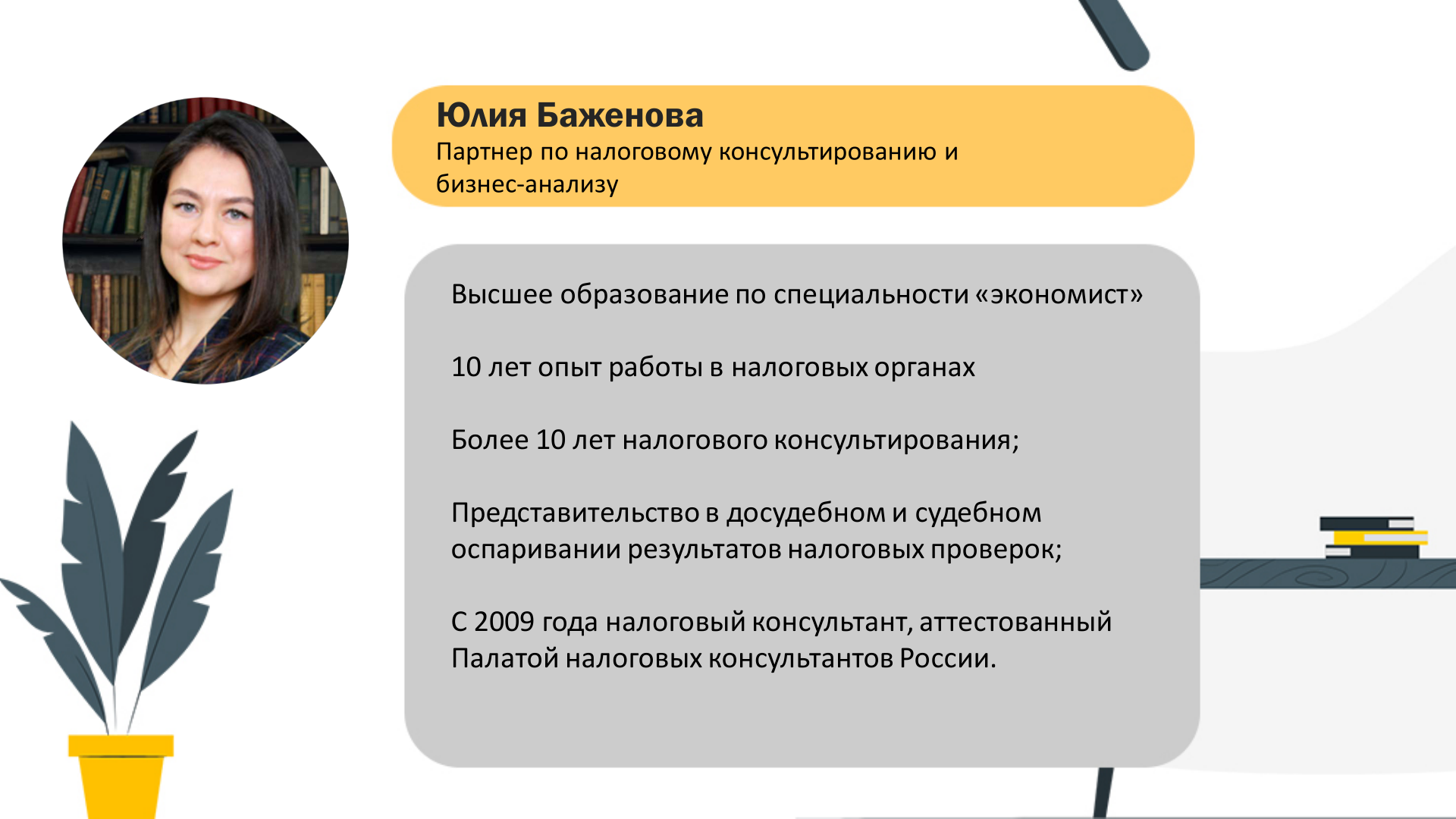 Юлия Баженова
Партнер по налоговому консультированию и бизнес-анализу

Высшее образование по специальности «экономист»

10 лет опыт работы в налоговых органах

Более 10 лет налогового консультирования;

Представительство в досудебном и судебном оспаривании результатов налоговых проверок;

С 2009 года налоговый консультант, аттестованный Палатой налоговых консультантов России.